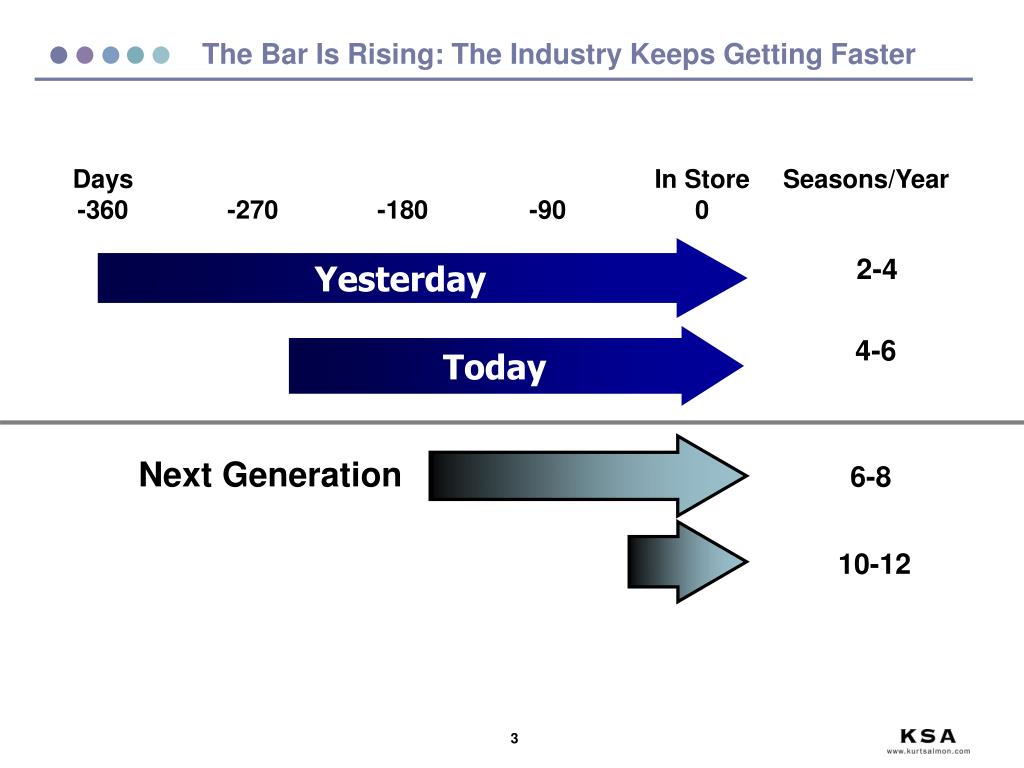 The Bar Is Rising: The Industry Keeps Getting Faster

Days
-360 -270 -180 -90

In Store
0

Seasons/Year

Yesterday

2-4

Today

4-6

Next Generation

6-8

10-12

3

KSA
www.kurtsalmon.com